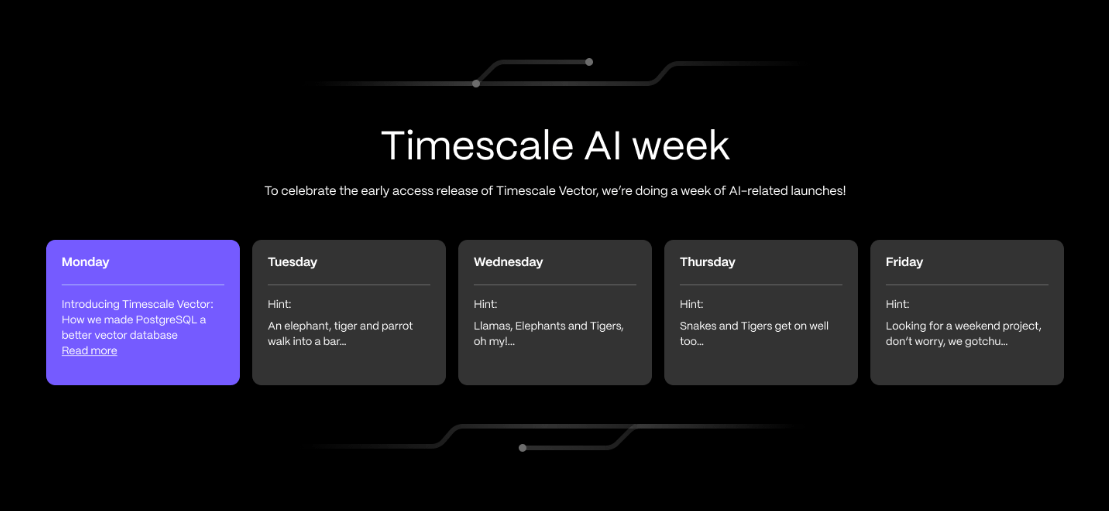 Timescale AI week

To celebrate the early access release of Timescale Vector, we're doing a week of AI-related launches!

Monday

Introducing Timescale Vector: How we made PostgreSQL a better vector database
Read more

Tuesday

Hint:
An elephant, tiger and parrot walk into a bar...

Wednesday

Hint:
Llamas, Elephants and Tigers, oh my!...

Thursday

Hint:
Snakes and Tigers get on well too...

Friday

Hint:
Looking for a weekend project, don't worry, we gotchu...